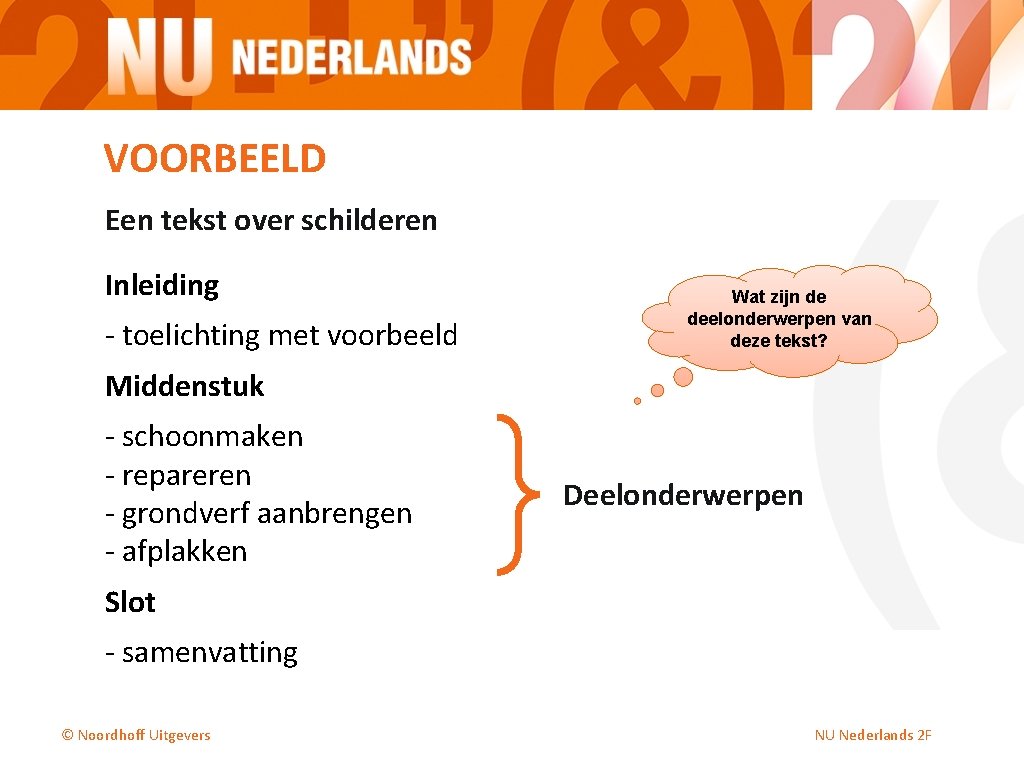 NU NEDERLANDS

VOORBEELD

Een tekst over schilderen

Inleiding

- toelichting met voorbeeld

Middenstuk

- schoonmaken
- repareren
- grondverf aanbrengen
- afplakken

Slot

- samenvatting

Wat zijn de deelonderwerpen van deze tekst?

Deelonderwerpen

© Noordhoff Uitgevers

NU Nederlands 2F